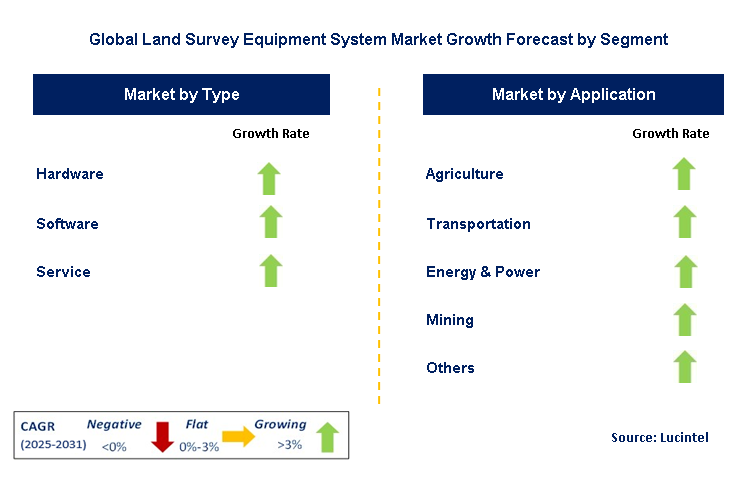 Global Land Survey Equipment System Market Growth Forecast by Segment

Market by Type

Growth Rate

Hardware

Software

Service

Market by Application

Growth Rate

Agriculture

Transportation

Energy & Power

Mining

Others

CAGR (2025-2031) Negative <0% Flat 0%-3% Growing >3%

Source: Lucintel